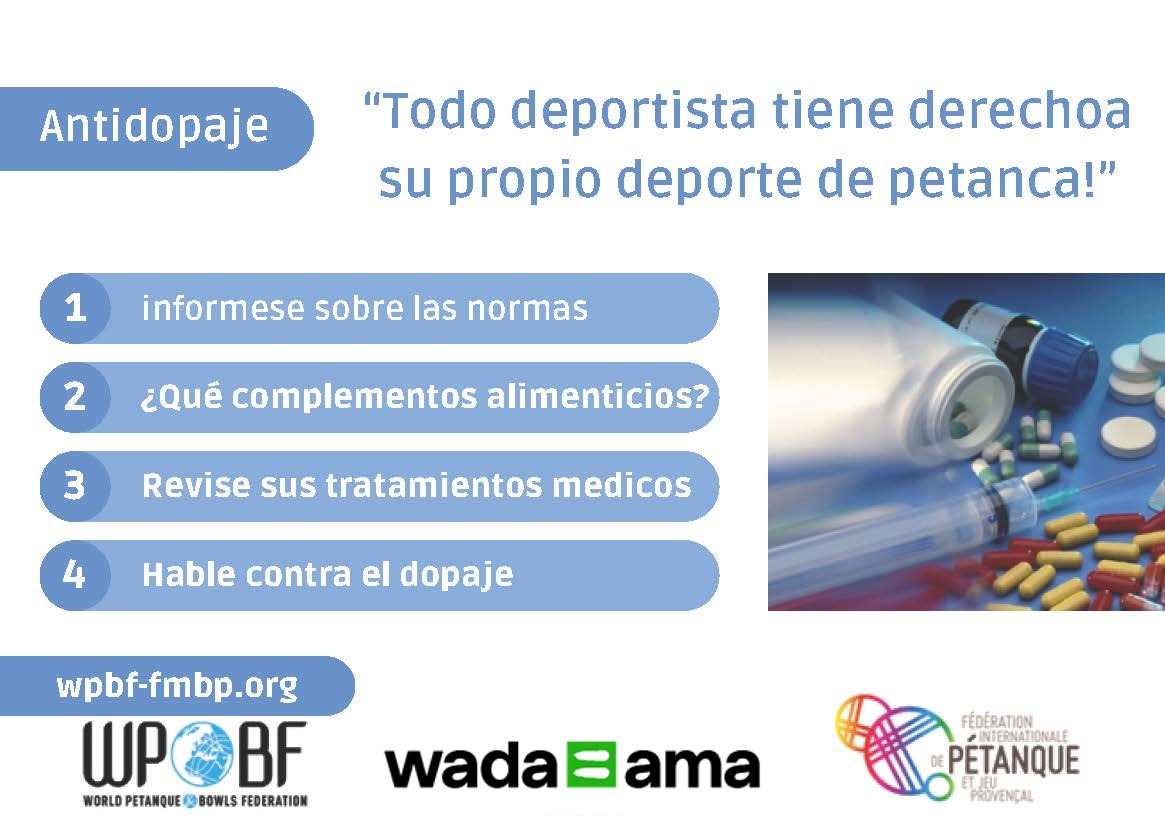 Antidopaje

"Todo deportista tiene derechoa su propio deporte de petanca!"

1 informese sobre las normas

2 ¿Qué complementos alimenticios?

3 Revise sus tratamientos medicos

4 Hable contra el dopaje

wpbf-fmbp.org

WPBF
WORLD PETANQUE & BOWLS FEDERATION

wada ama

FÉDÉRATION INTERNATIONALE DE PÉTANQUE ET JEU PROVENÇAL